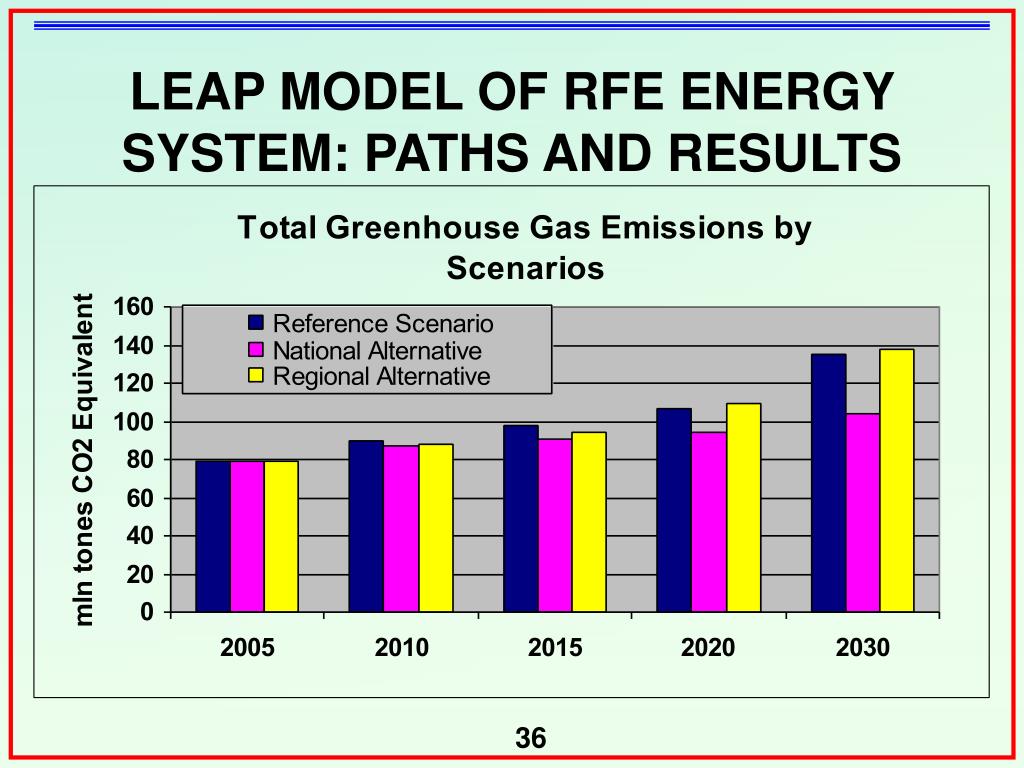 LEAP MODEL OF RFE ENERGY SYSTEM: PATHS AND RESULTS

Total Greenhouse Gas Emissions by Scenarios

mln tones CO2 Equivalent

160
140
120
100
80
60
40
20
0

Reference Scenario
National Alternative
Regional Alternative

2005
2010
2015
2020
2030

36